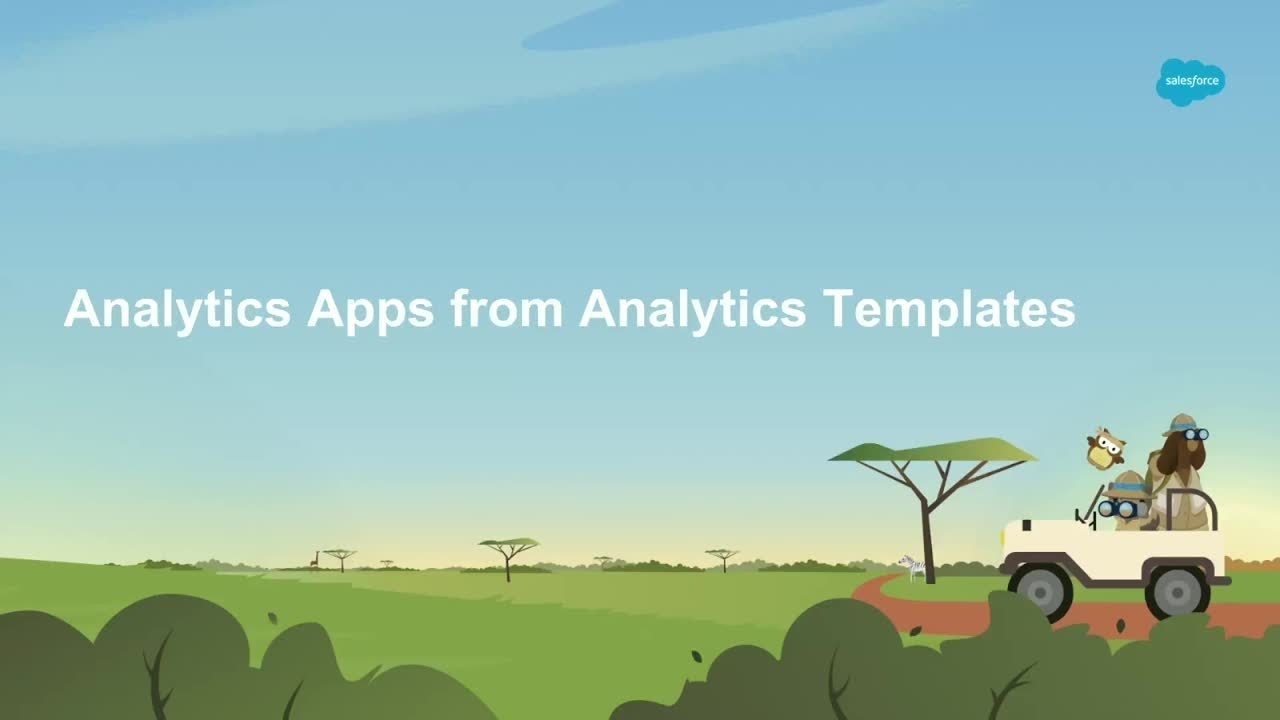 salesforce

Analytics Apps from Analytics Templates